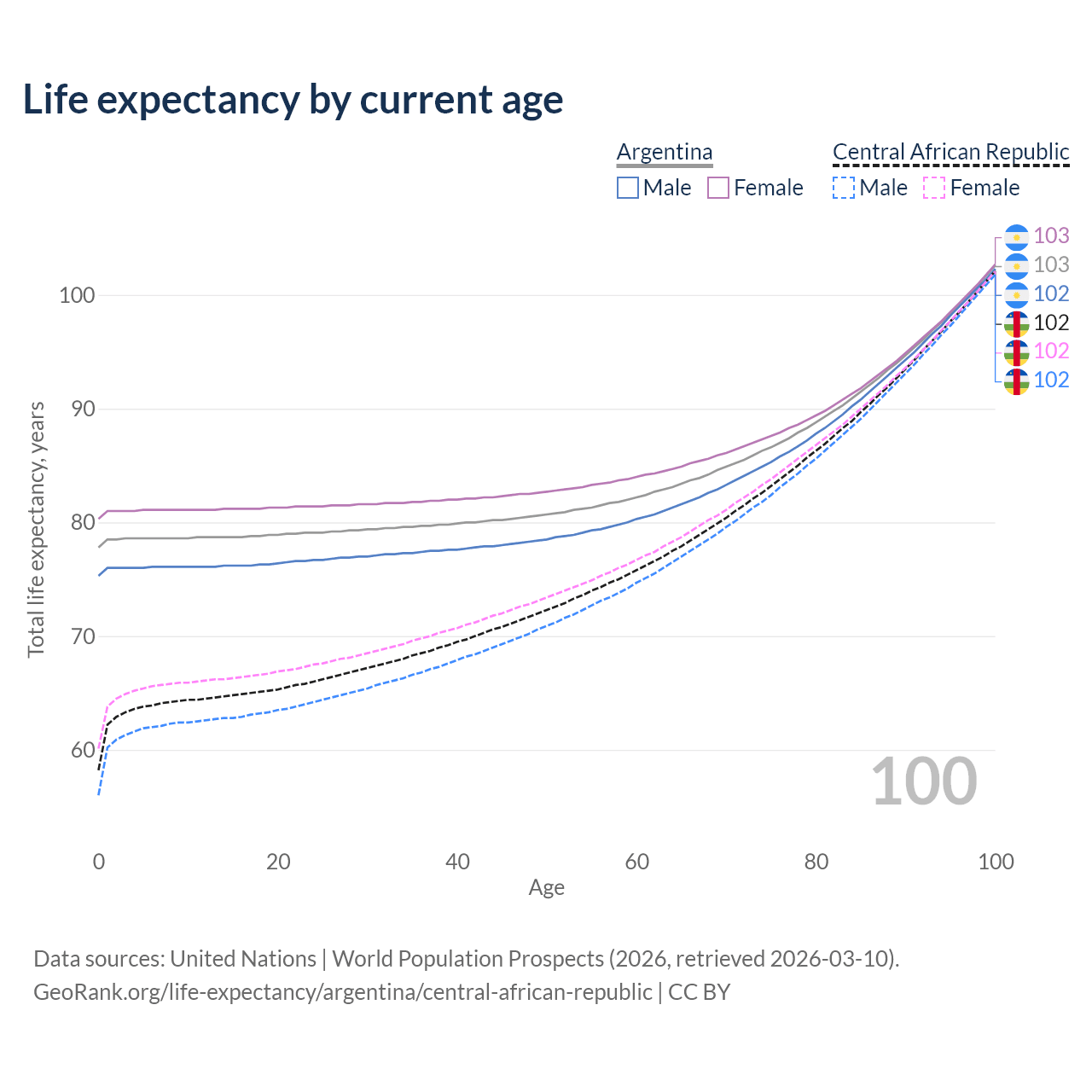 Life expectancy by current age

Argentina
Male Female

Central African Republic
Male Female

103
103
102
102
102
102

100
90
80
70
60

Total life expectancy, years

100

0 20 40 60 80 100
Age

Data sources: United Nations | World Population Prospects (2026, retrieved 2026-03-10).
GeoRank.org/life-expectancy/argentina/central-african-republic | CC BY